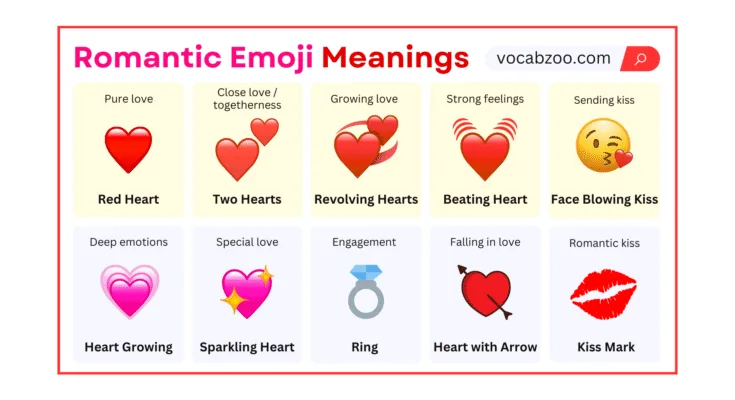 Romantic Emoji Meanings

vocabzoo.com

Pure love
Red Heart

Close love / togetherness
Two Hearts

Growing love
Revolving Hearts

Strong feelings
Beating Heart

Sending kiss
Face Blowing Kiss

Deep emotions
Heart Growing

Special love
Sparkling Heart

Engagement
Ring

Falling in love
Heart with Arrow

Romantic kiss
Kiss Mark